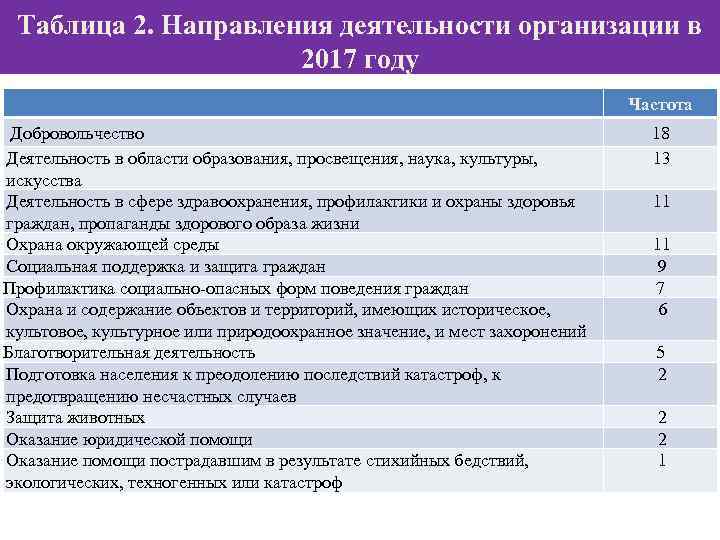 Таблица 2. Направления деятельности организации в 2017 году

| | Частота |
|---|---|
| Добровольчество | 18 |
| Деятельность в области образования, просвещения, наука, культуры, искусства | 13 |
| Деятельность в сфере здравоохранения, профилактики и охраны здоровья граждан, пропаганды здорового образа жизни | 11 |
| Охрана окружающей среды | 11 |
| Социальная поддержка и защита граждан | 9 |
| Профилактика социально-опасных форм поведения граждан | 7 |
| Охрана и содержание объектов и территорий, имеющих историческое, культовое, культурное или природоохранное значение, и мест захоронений | 6 |
| Благотворительная деятельность | 5 |
| Подготовка населения к преодолению последствий катастроф, к предотвращению несчастных случаев | 2 |
| Защита животных | 2 |
| Оказание юридической помощи | 2 |
| Оказание помощи пострадавшим в результате стихийных бедствий, экологических, техногенных или катастроф | 1 |